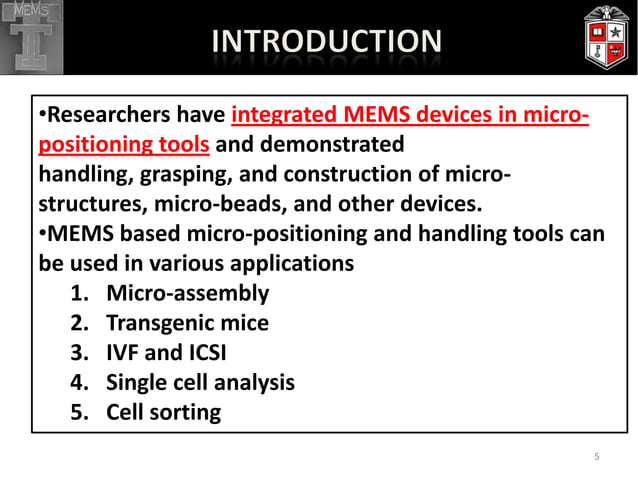 MEMS

INTRODUCTION

•Researchers have integrated MEMS devices in micro-positioning tools and demonstrated handling, grasping, and construction of micro-structures, micro-beads, and other devices.
•MEMS based micro-positioning and handling tools can be used in various applications
1. Micro-assembly
2. Transgenic mice
3. IVF and ICSI
4. Single cell analysis
5. Cell sorting

5